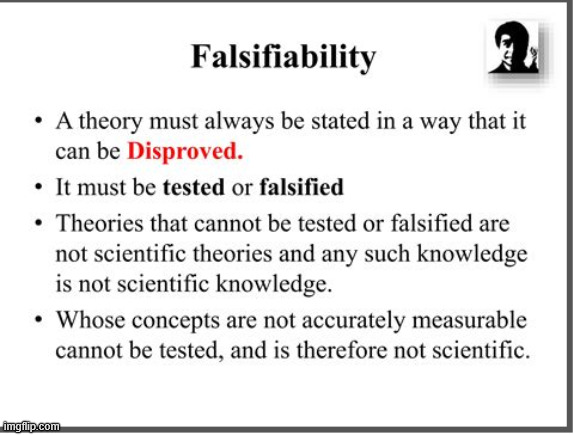 Falsifiability

• A theory must always be stated in a way that it can be Disproved.

• It must be tested or falsified

• Theories that cannot be tested or falsified are not scientific theories and any such knowledge is not scientific knowledge.

• Whose concepts are not accurately measurable cannot be tested, and is therefore not scientific.

imgflip.com